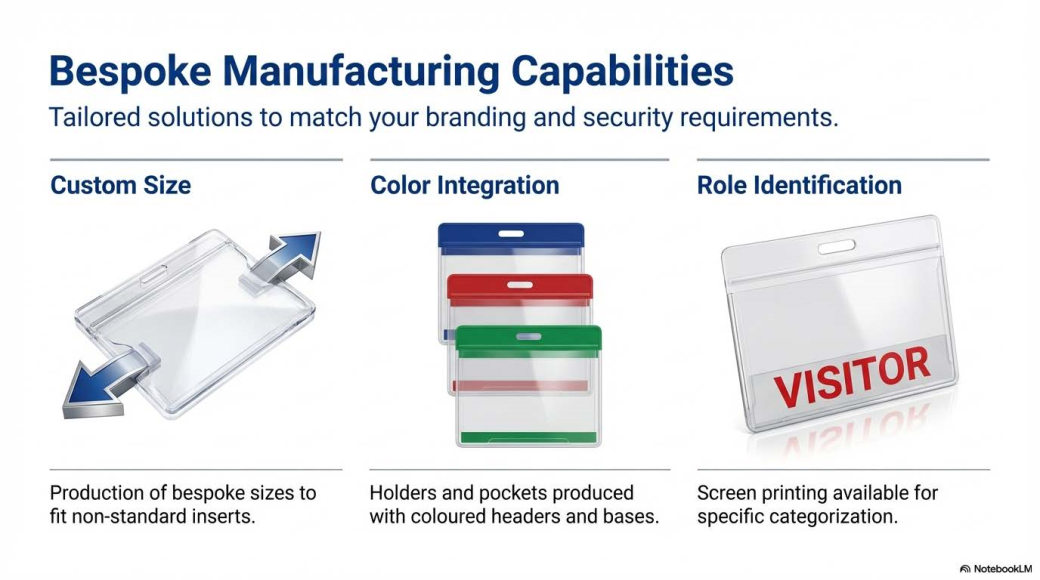 Bespoke Manufacturing Capabilities

Tailored solutions to match your branding and security requirements.

Custom Size

Production of bespoke sizes to fit non-standard inserts.

Color Integration

Holders and pockets produced with coloured headers and bases.

Role Identification

VISITOR

Screen printing available for specific categorization.

NotebookLM